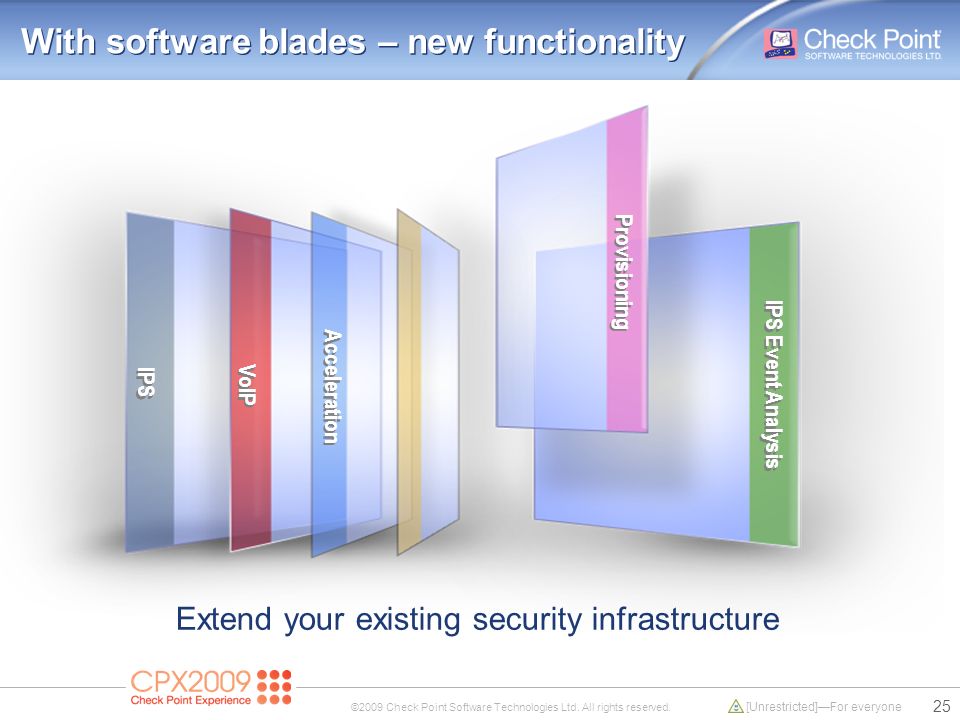 With software blades – new functionality

Check Point
SOFTWARE TECHNOLOGIES LTD.

IPS

VoIP

Acceleration

Provisioning

IPS Event Analysis

Extend your existing security infrastructure

CPX2009
Check Point Experience

©2009 Check Point Software Technologies Ltd. All rights reserved.

[Unrestricted]—For everyone

25